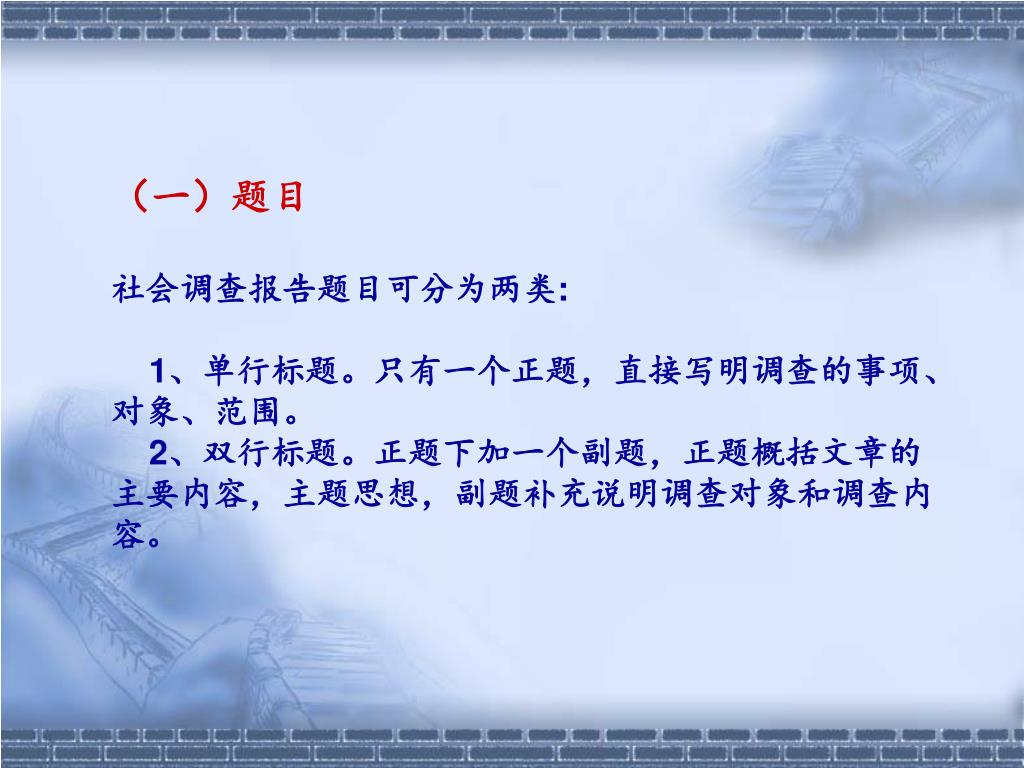 （一）题目

社会调查报告题目可分为两类:

1、单行标题。只有一个正题，直接写明调查的事项、对象、范围。
2、双行标题。正题下加一个副题，正题概括文章的主要内容，主题思想，副题补充说明调查对象和调查内容。